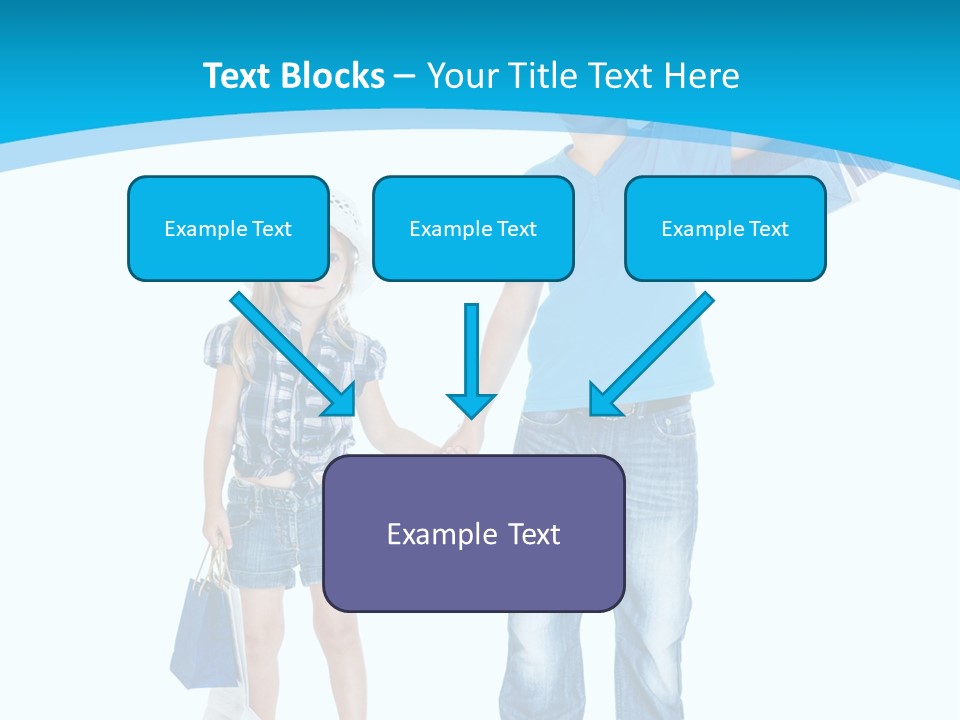 Text Blocks – Your Title Text Here

Example Text

Example Text

Example Text

Example Text